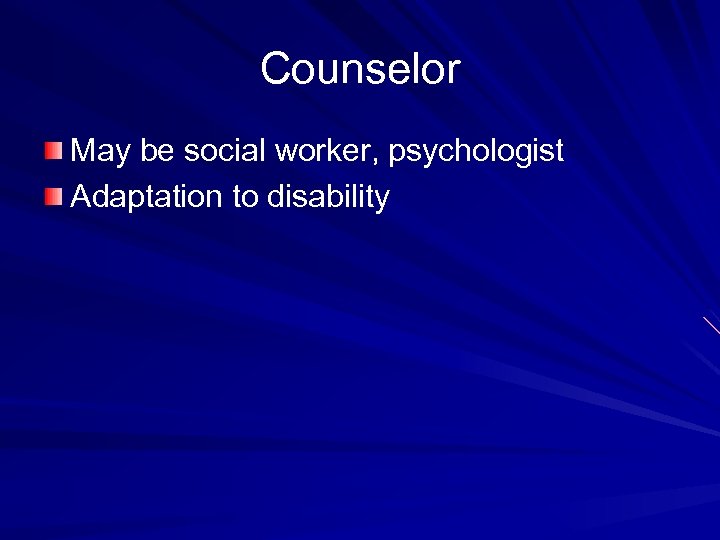 Counselor

May be social worker, psychologist
Adaptation to disability